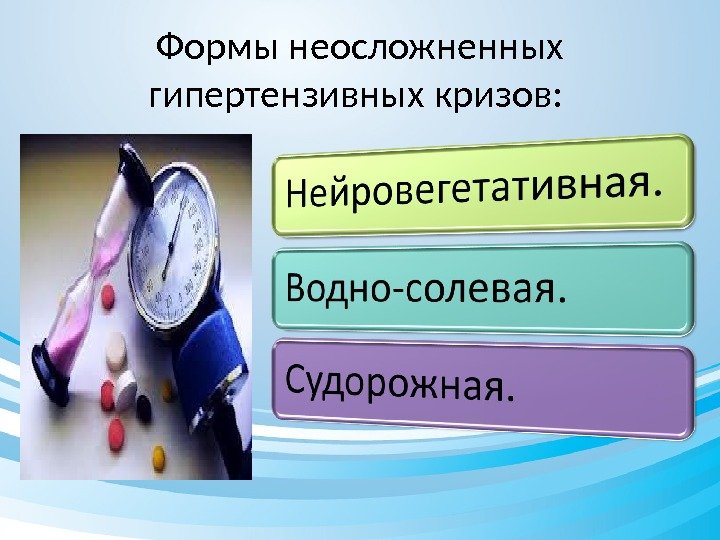 Формы неосложненных гипертензивных кризов:

Нейровегетативная.

Водно-солевая.

Судорожная.